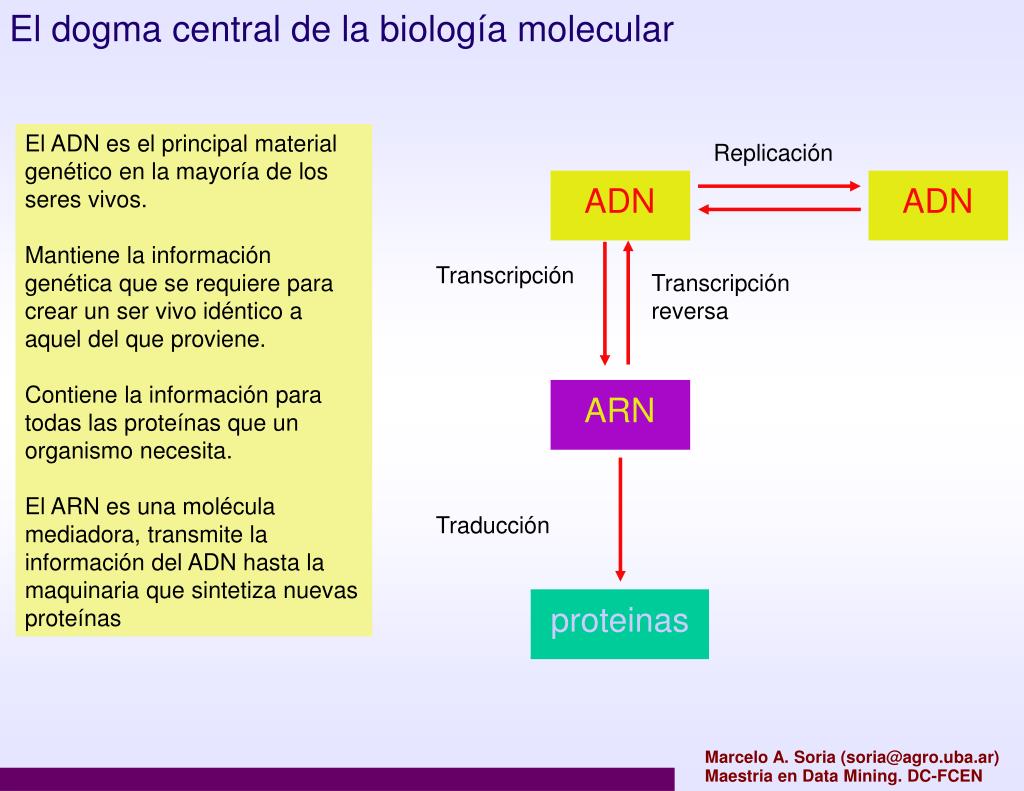 El dogma central de la biología molecular

El ADN es el principal material genético en la mayoría de los seres vivos.

Mantiene la información genética que se requiere para crear un ser vivo idéntico a aquel del que proviene.

Contiene la información para todas las proteínas que un organismo necesita.

El ARN es una molécula mediadora, transmite la información del ADN hasta la maquinaria que sintetiza nuevas proteínas

Replicación

ADN

ADN

Transcripción

Transcripción reversa

ARN

Traducción

proteinas

Marcelo A. Soria (soria@agro.uba.ar)
Maestria en Data Mining. DC-FCEN